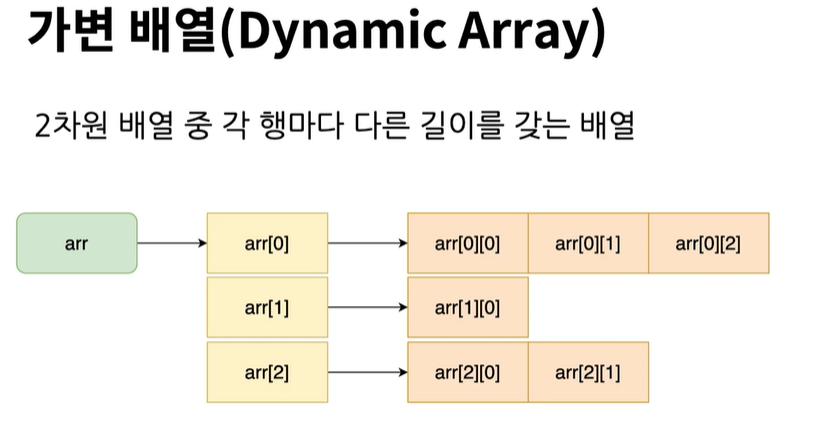 가변 배열(Dynamic Array)

2차원 배열 중 각 행마다 다른 길이를 갖는 배열

arr

arr[0]

arr[0][0]

arr[0][1]

arr[0][2]

arr[1]

arr[1][0]

arr[2]

arr[2][0]

arr[2][1]